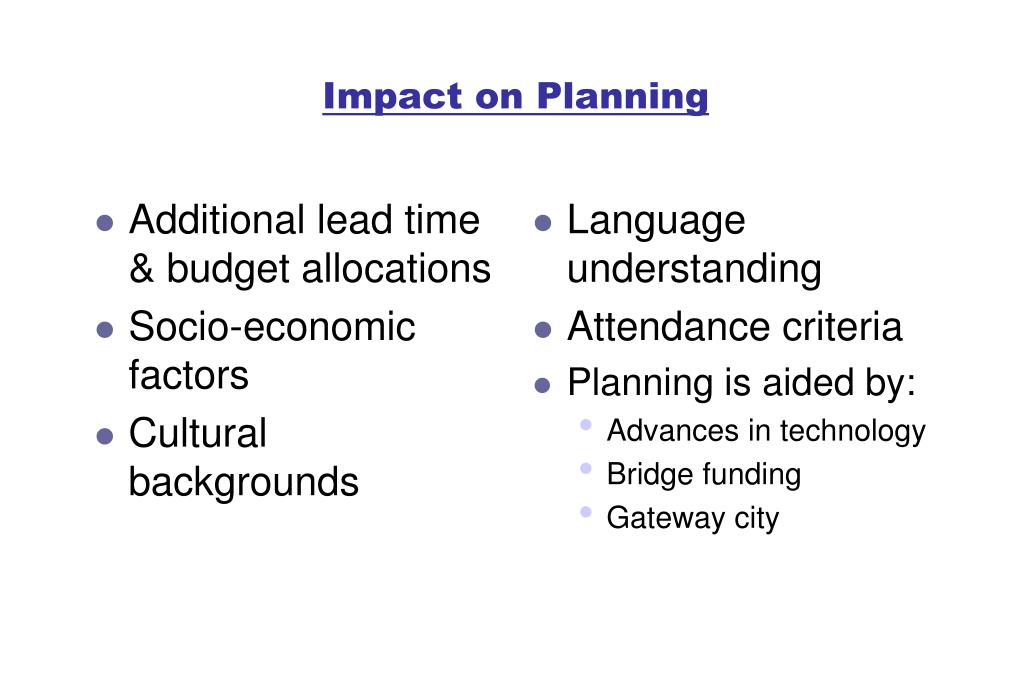 Impact on Planning

- Additional lead time & budget allocations
- Socio-economic factors
- Cultural backgrounds

- Language understanding
- Attendance criteria
- Planning is aided by:
  - Advances in technology
  - Bridge funding
  - Gateway city